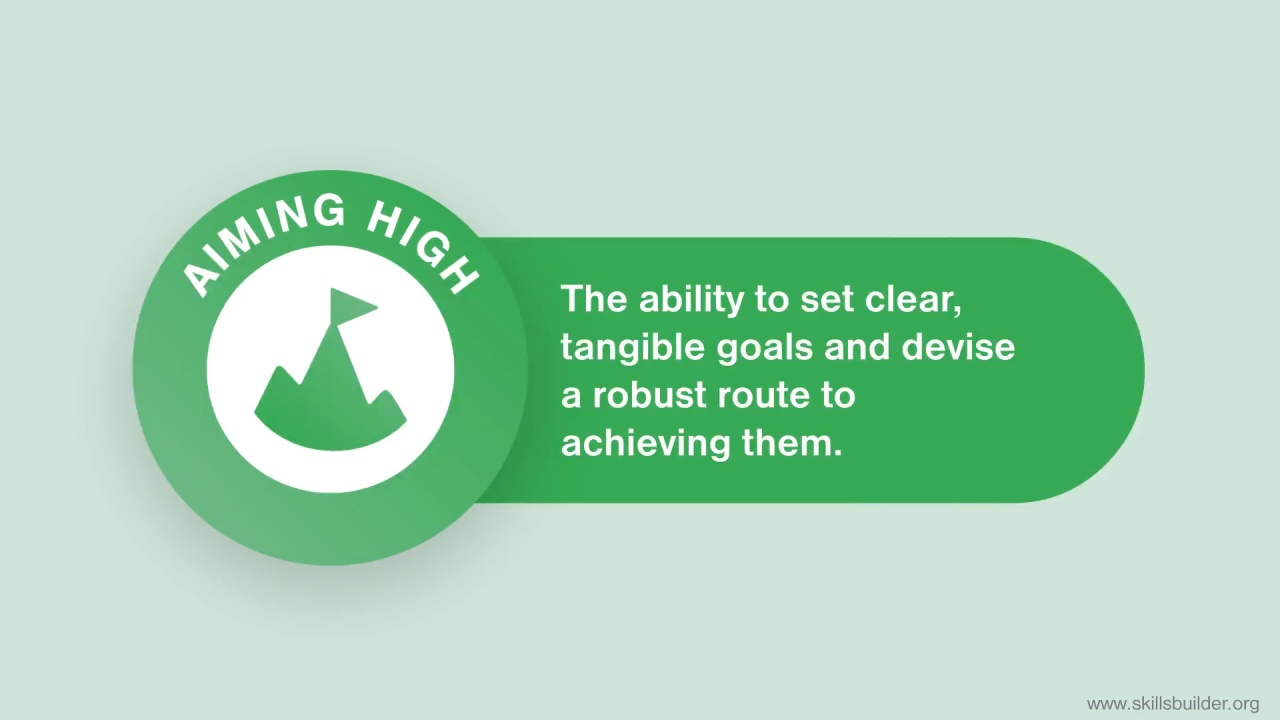 AIMING HIGH

The ability to set clear, tangible goals and devise a robust route to achieving them.

www.skillsbuilder.org